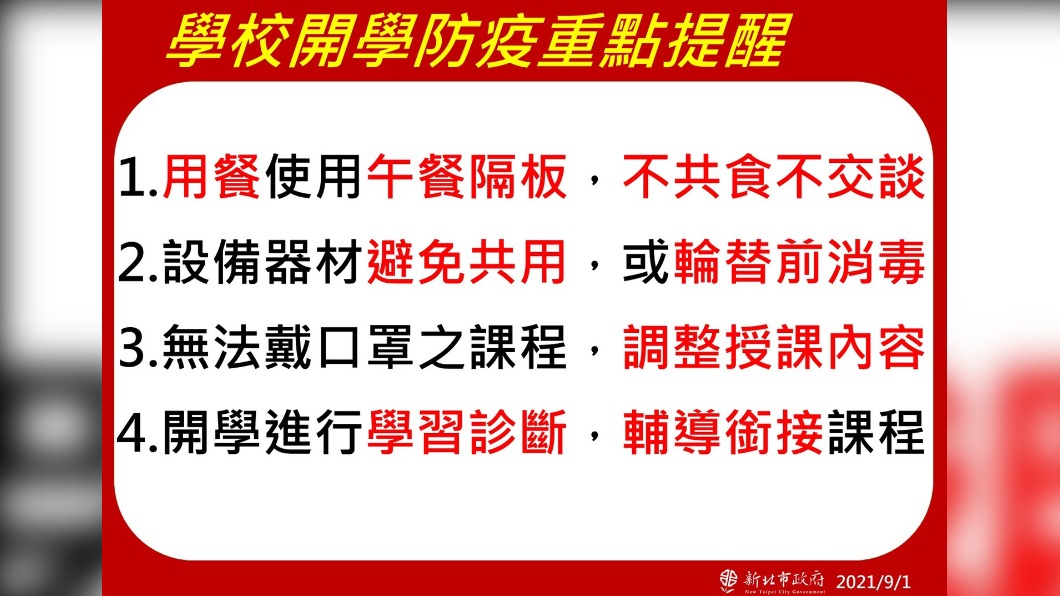 學校開學防疫重點提醒

1.用餐使用午餐隔板，不共食不交談

2.設備器材避免共用，或輪替前消毒

3.無法戴口罩之課程，調整授課內容

4.開學進行學習診斷，輔導銜接課程

新北市政府
New Taipei City Government
2021/9/1